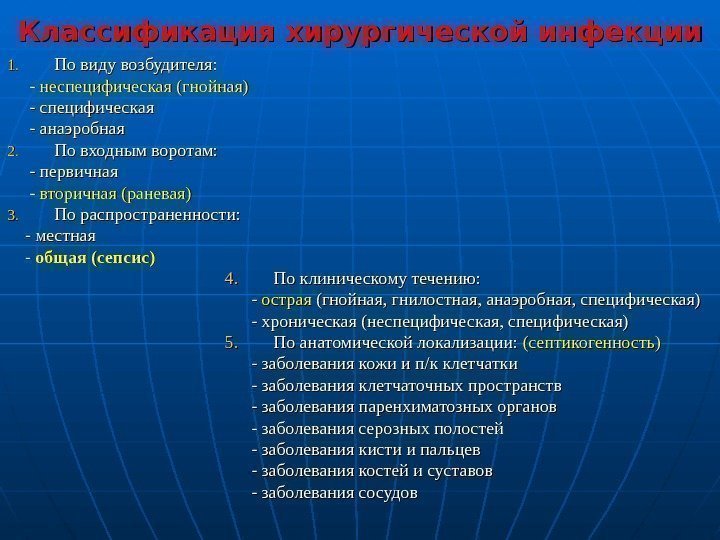 Классификация хирургической инфекции

1. По виду возбудителя:
- неспецифическая (гнойная)
- специфическая
- анаэробная
2. По входным воротам:
- первичная
- вторичная (раневая)
3. По распространенности:
- местная
- общая (сепсис)
4. По клиническому течению:
- острая (гнойная, гнилостная, анаэробная, специфическая)
- хроническая (неспецифическая, специфическая)
5. По анатомической локализации: (септикогенность)
- заболевания кожи и п/к клетчатки
- заболевания клетчаточных пространств
- заболевания паренхиматозных органов
- заболевания серозных полостей
- заболевания кисти и пальцев
- заболевания костей и суставов
- заболевания сосудов